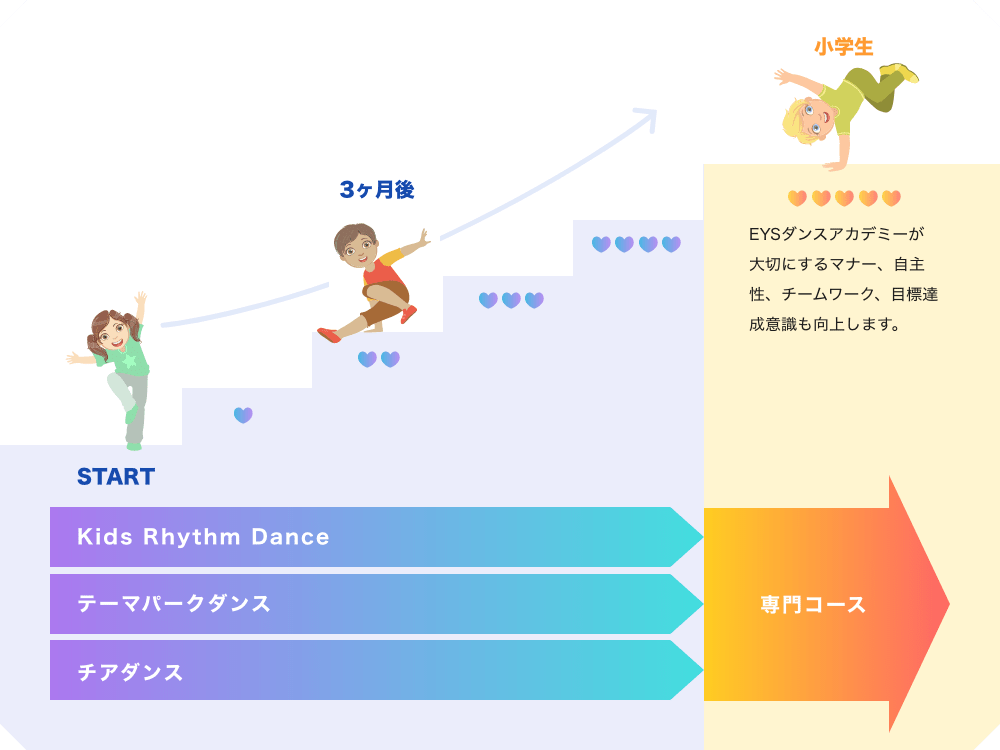 小学生

3ヶ月後

EYSダンスアカデミーが大切にするマナー、自主性、チームワーク、目標達成意識も向上します。

START

Kids Rhythm Dance

テーマパークダンス

チアダンス

専門コース